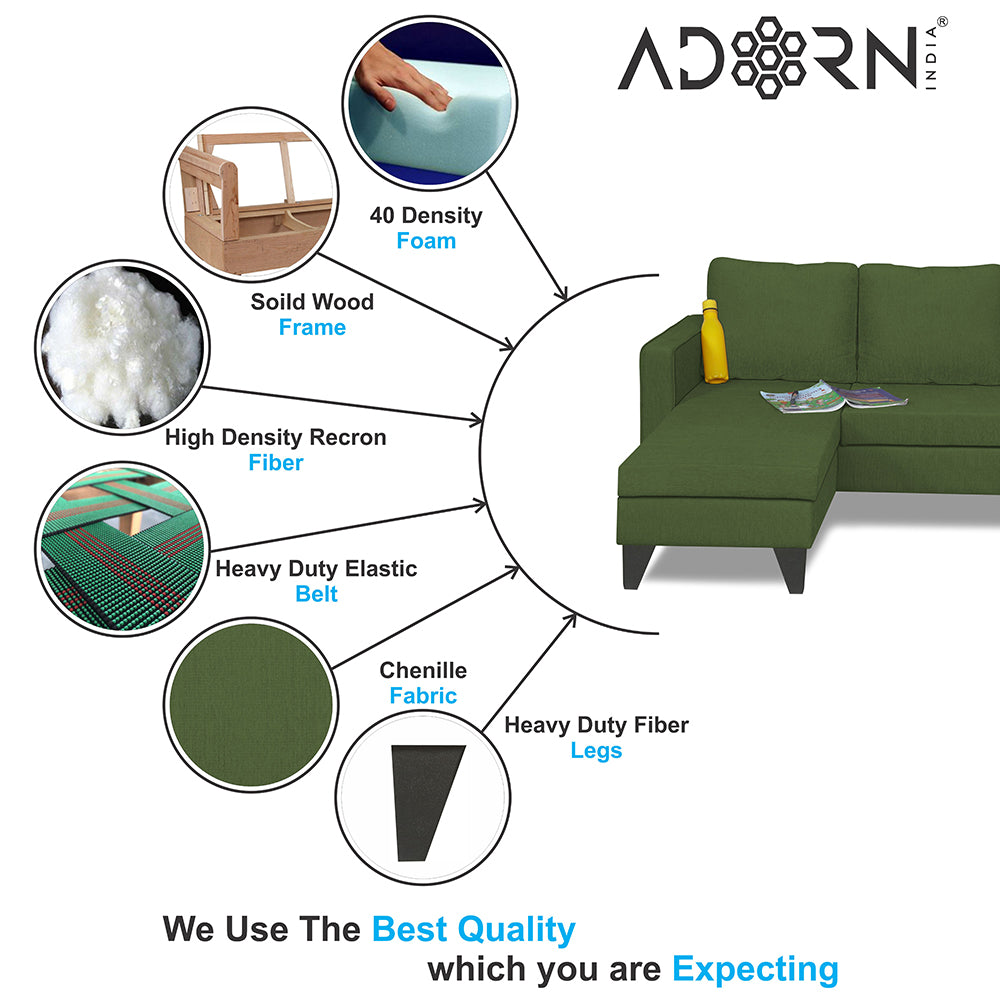 ADORN® INDIA

40 Density
Foam

Soild Wood
Frame

High Density Recron
Fiber

Heavy Duty Elastic
Belt

Chenille
Fabric

Heavy Duty Fiber
Legs

We Use The Best Quality
which you are Expecting